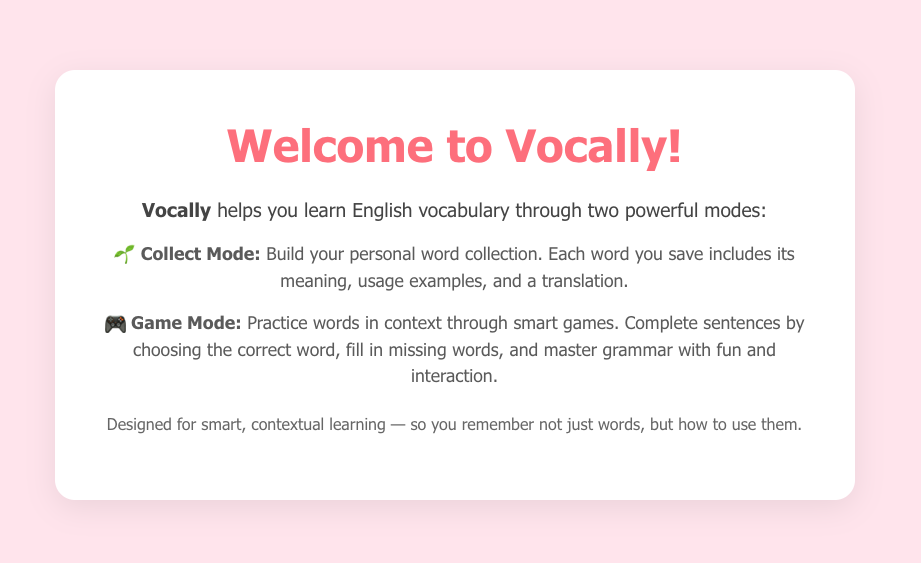 Welcome to Vocally!

Vocally helps you learn English vocabulary through two powerful modes:

🌱 Collect Mode: Build your personal word collection. Each word you save includes its meaning, usage examples, and a translation.

🎮 Game Mode: Practice words in context through smart games. Complete sentences by choosing the correct word, fill in missing words, and master grammar with fun and interaction.

Designed for smart, contextual learning — so you remember not just words, but how to use them.